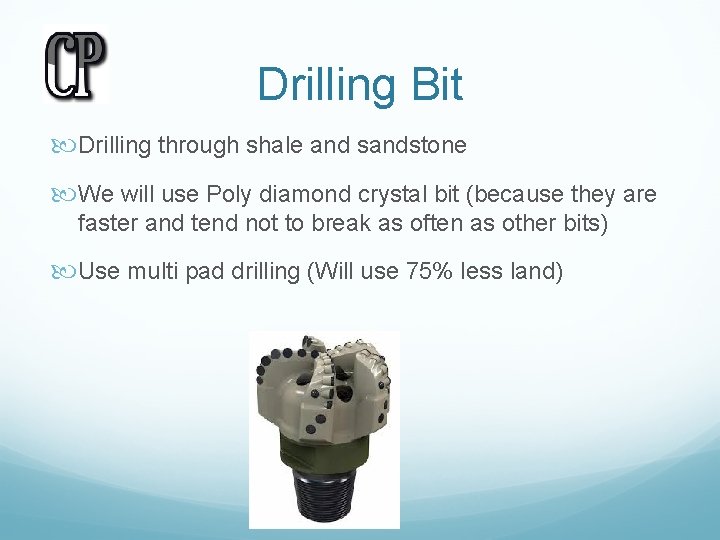 CP

Drilling Bit

Drilling through shale and sandstone

We will use Poly diamond crystal bit (because they are faster and tend not to break as often as other bits)

Use multi pad drilling (Will use 75% less land)